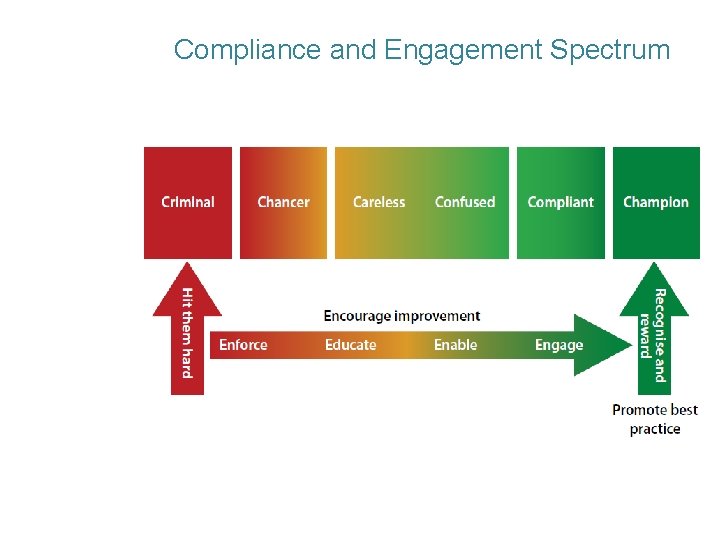 Compliance and Engagement Spectrum

Criminal

Chancer

Careless

Confused

Compliant

Champion

Hit them hard

Encourage improvement

Enforce

Educate

Enable

Engage

Recognise and reward

Promote best practice